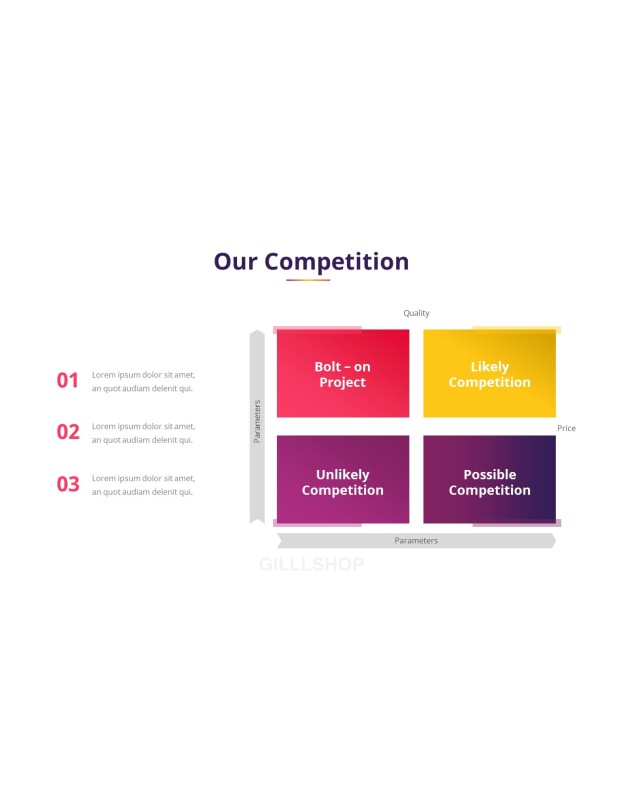 Our Competition

01 Lorem ipsum dolor sit amet, an quot audiam delenit qui.

02 Lorem ipsum dolor sit amet, an quot audiam delenit qui.

03 Lorem ipsum dolor sit amet, an quot audiam delenit qui.

Quality

Parameters

Bolt – on Project

Likely Competition

Price

Unlikely Competition

Possible Competition

Parameters

GILLLSHOP